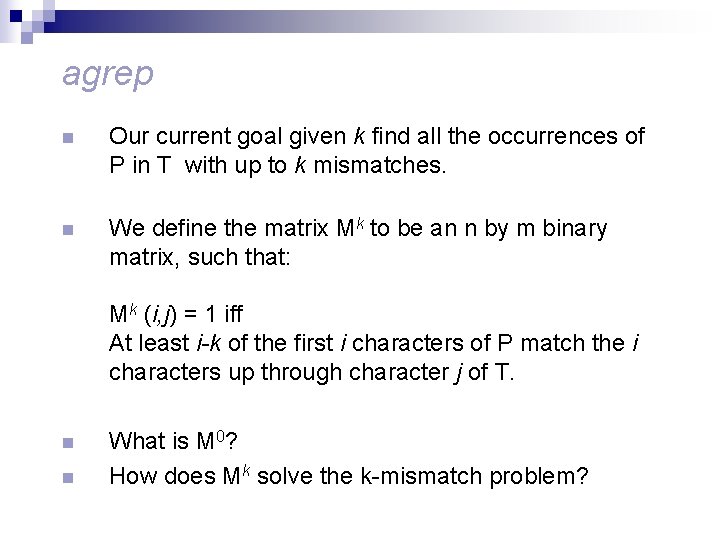 agrep

Our current goal given $k$ find all the occurrences of P in T with up to $k$ mismatches.

We define the matrix $M^k$ to be an n by m binary matrix, such that:

$M^k (i,j) = 1$ iff
At least $i$-$k$ of the first $i$ characters of P match the $i$ characters up through character $j$ of T.

What is $M^0$?

How does $M^k$ solve the k-mismatch problem?